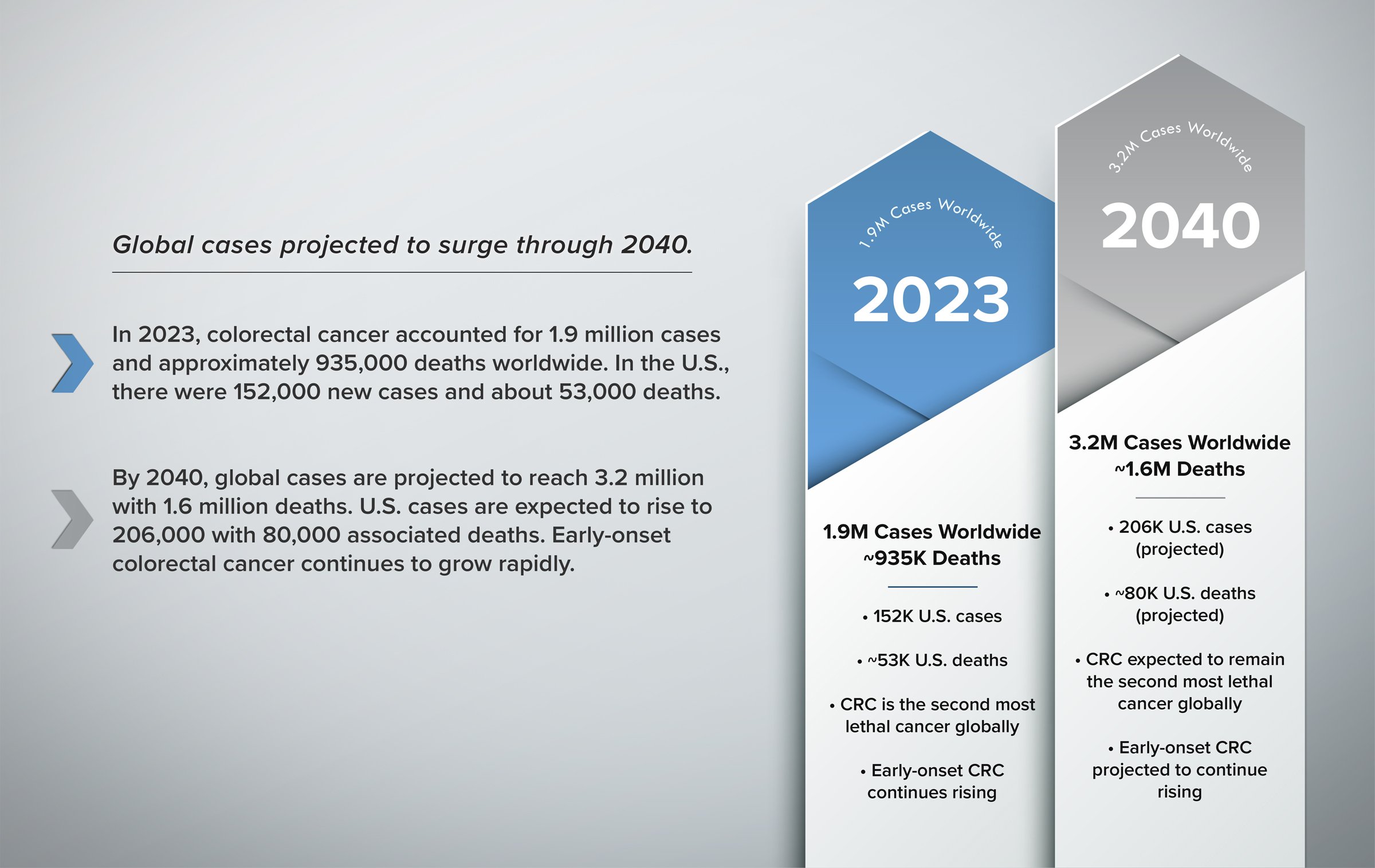 Global cases projected to surge through 2040.

In 2023, colorectal cancer accounted for 1.9 million cases and approximately 935,000 deaths worldwide. In the U.S., there were 152,000 new cases and about 53,000 deaths.

By 2040, global cases are projected to reach 3.2 million with 1.6 million deaths. U.S. cases are expected to rise to 206,000 with 80,000 associated deaths. Early-onset colorectal cancer continues to grow rapidly.

1.9M Cases Worldwide

2023

1.9M Cases Worldwide
~935K Deaths

• 152K U.S. cases

• ~53K U.S. deaths

• CRC is the second most lethal cancer globally

• Early-onset CRC continues rising

3.2M Cases Worldwide

2040

3.2M Cases Worldwide
~1.6M Deaths

• 206K U.S. cases (projected)

• ~80K U.S. deaths (projected)

• CRC expected to remain the second most lethal cancer globally

• Early-onset CRC projected to continue rising